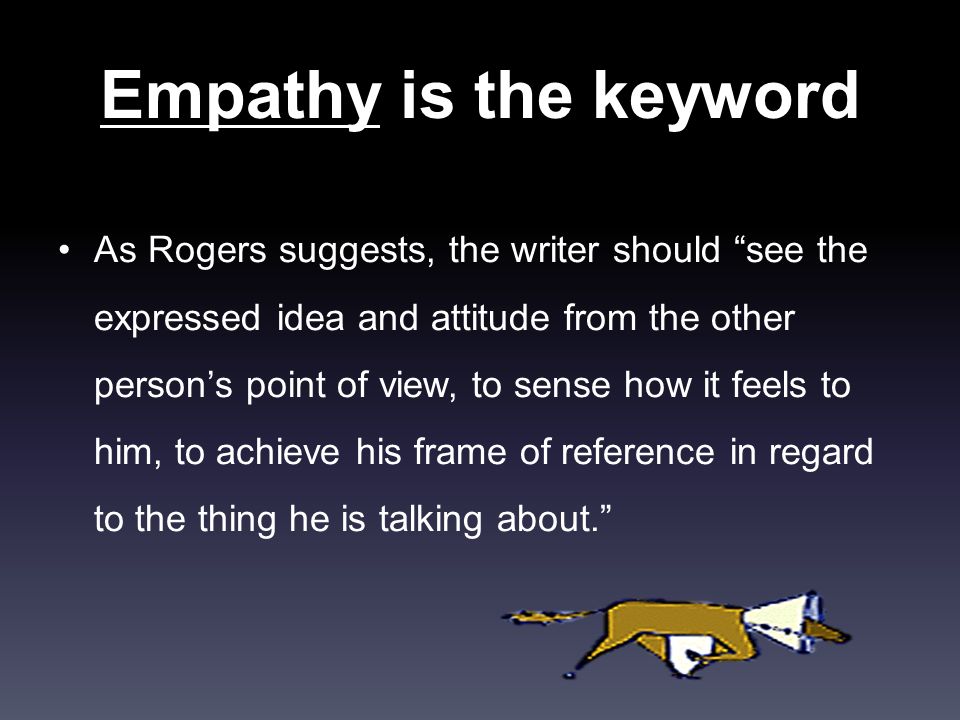 Empathy is the keyword

• As Rogers suggests, the writer should “see the expressed idea and attitude from the other person’s point of view, to sense how it feels to him, to achieve his frame of reference in regard to the thing he is talking about.”